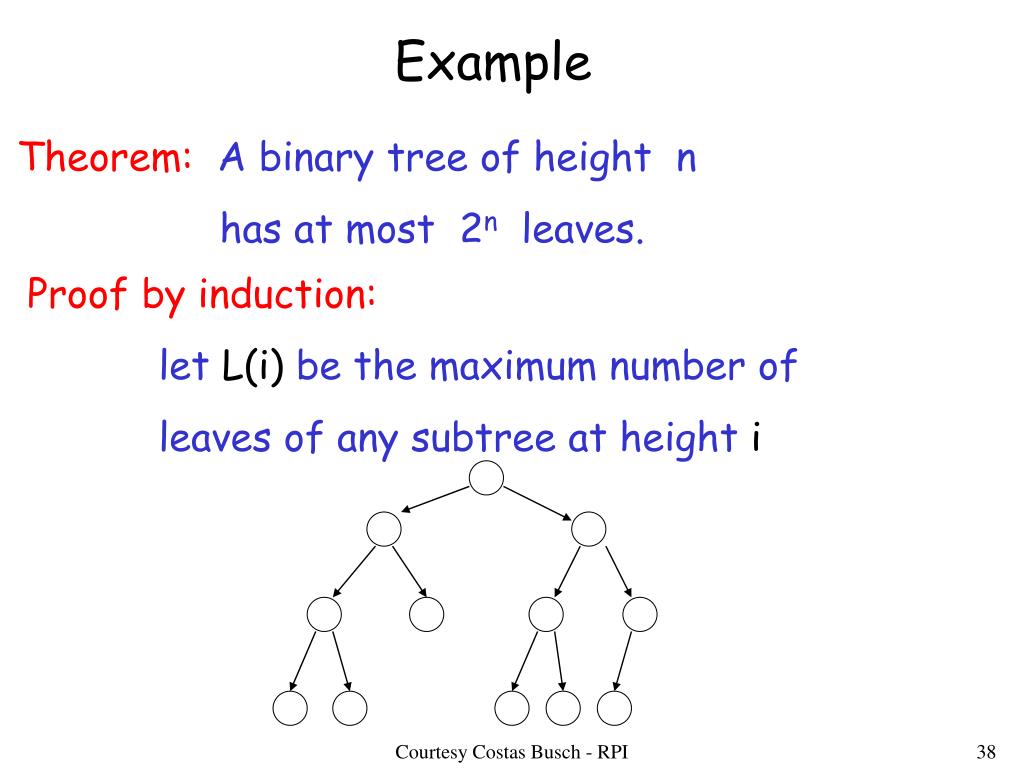 Example

Theorem: A binary tree of height n has at most $2^n$ leaves.

Proof by induction:

let L(i) be the maximum number of leaves of any subtree at height i

Courtesy Costas Busch - RPI

38